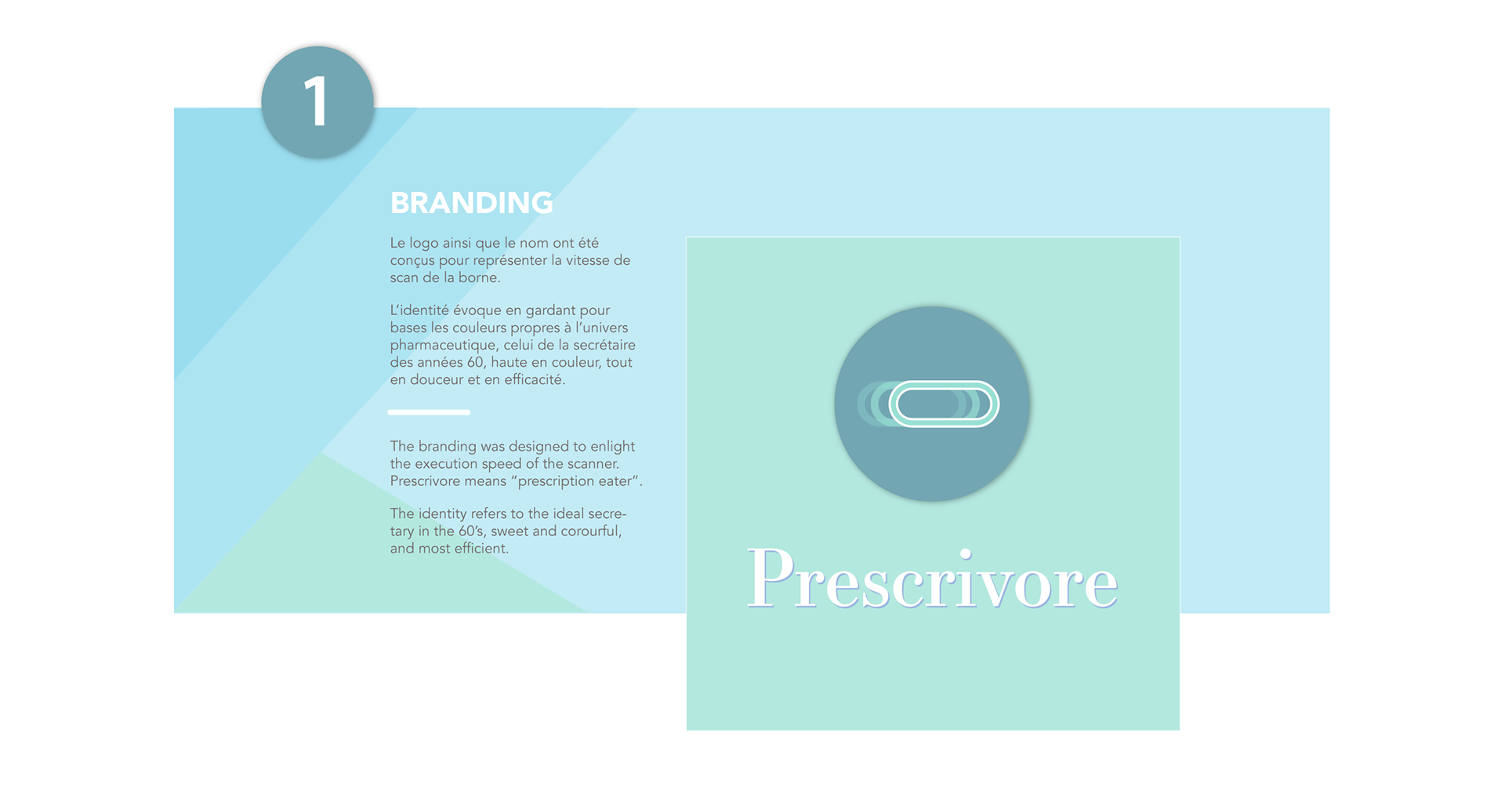 1

BRANDING

Le logo ainsi que le nom ont été conçus pour représenter la vitesse de scan de la borne.

L'identité évoque en gardant pour bases les couleurs propres à l'univers pharmaceutique, celui de la secrétaire des années 60, haute en couleur, tout en douceur et en efficacité.

The branding was designed to enlight the execution speed of the scanner. Prescrivore means "prescription eater".

The identity refers to the ideal secretary in the 60's, sweet and corourful, and most efficient.

Prescrivore